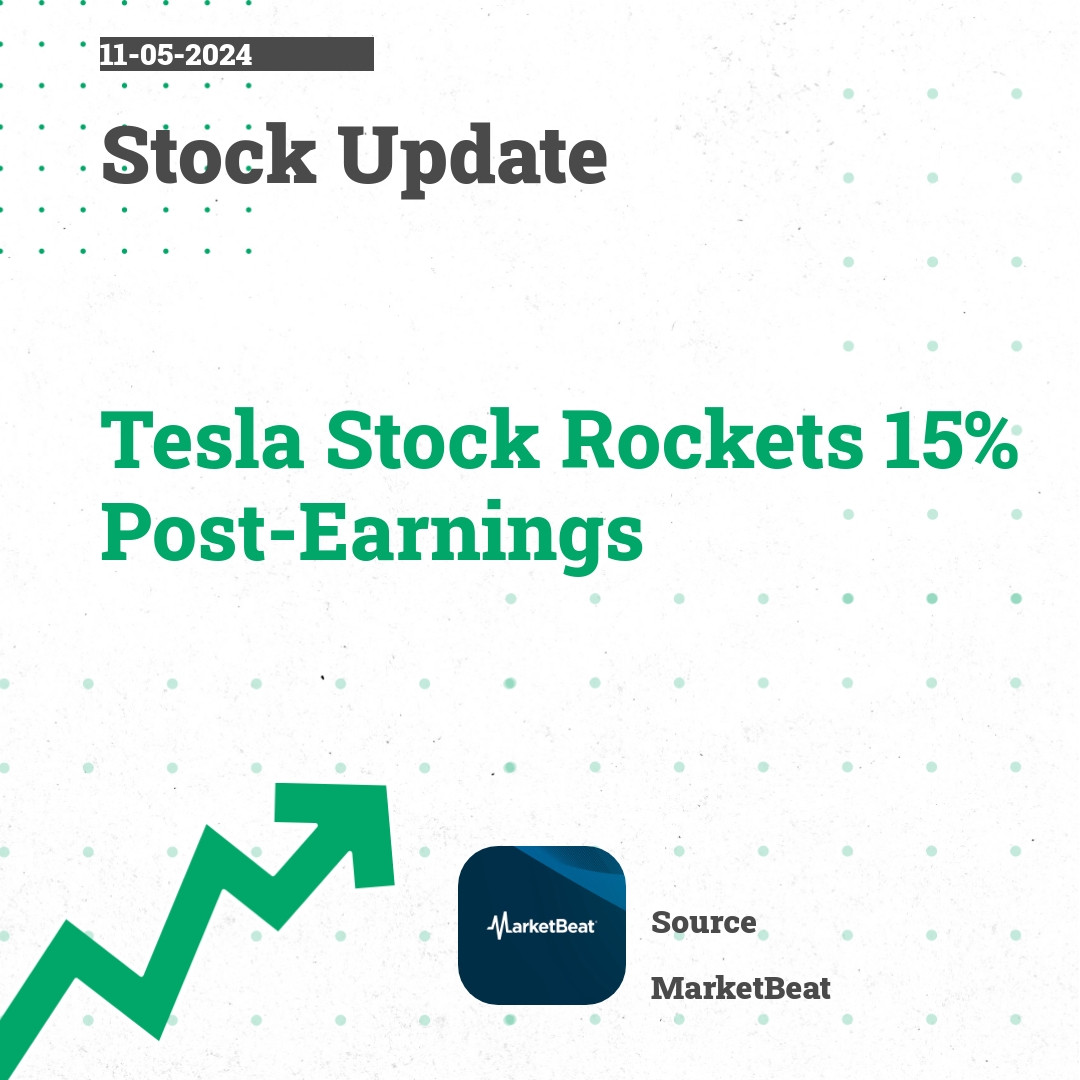 11-05-2024

Stock Update

Tesla Stock Rockets 15% Post-Earnings

MarketBeat

Source

MarketBeat